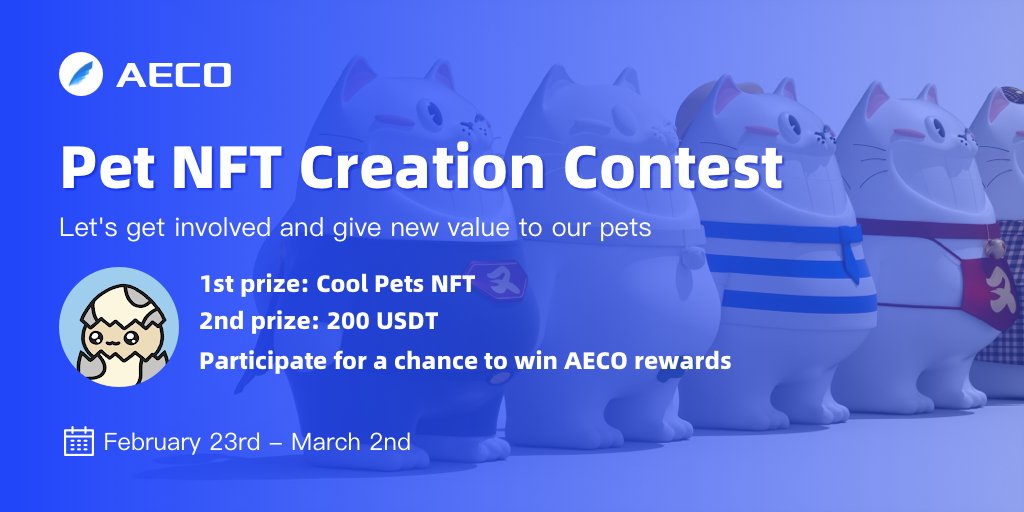 AECO

Pet NFT Creation Contest

Let's get involved and give new value to our pets

1st prize: Cool Pets NFT
2nd prize: 200 USDT
Participate for a chance to win AECO rewards

February 23rd – March 2nd